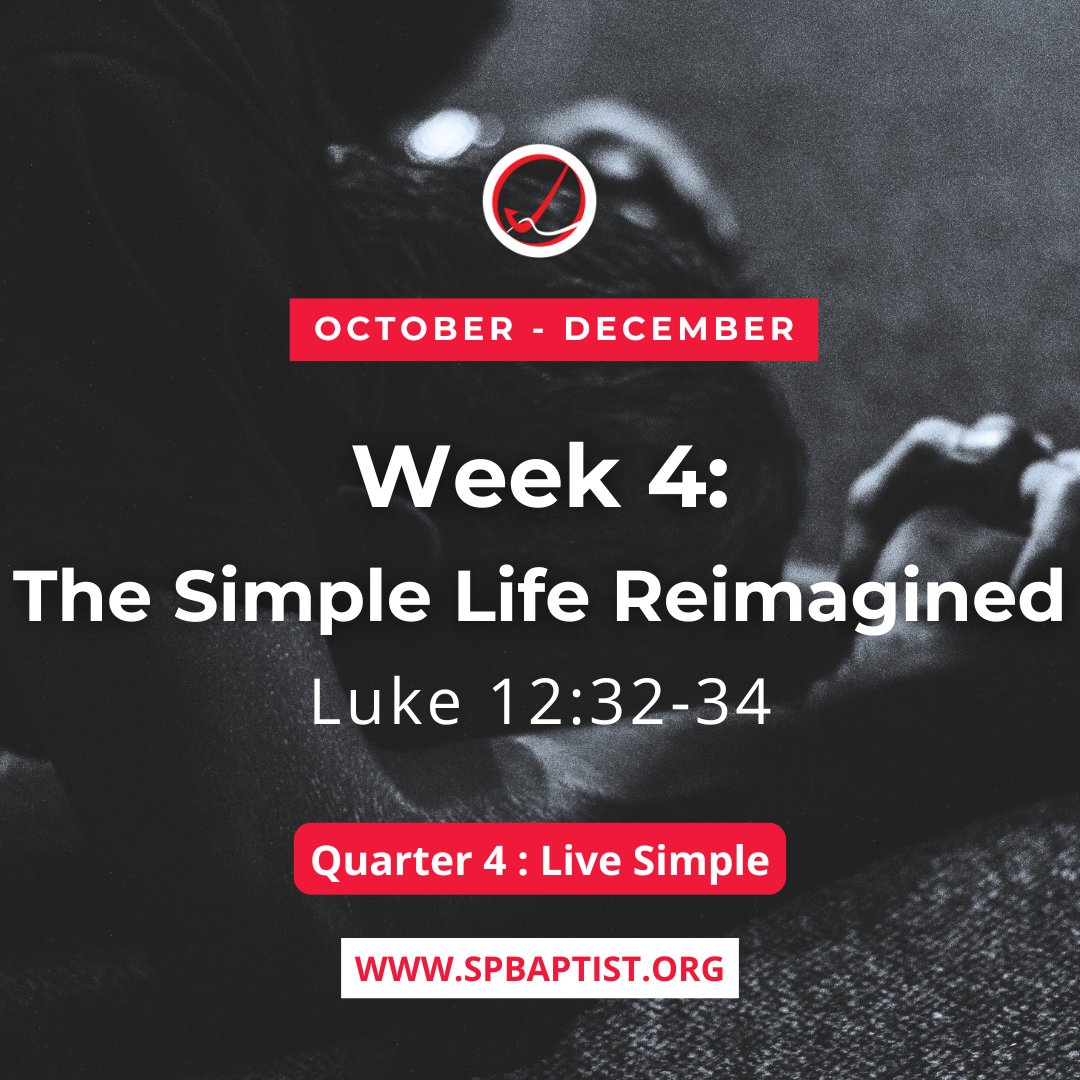 OCTOBER - DECEMBER

Week 4:
The Simple Life Reimagined
Luke 12:32-34

Quarter 4 : Live Simple

WWW.SPBAPTIST.ORG